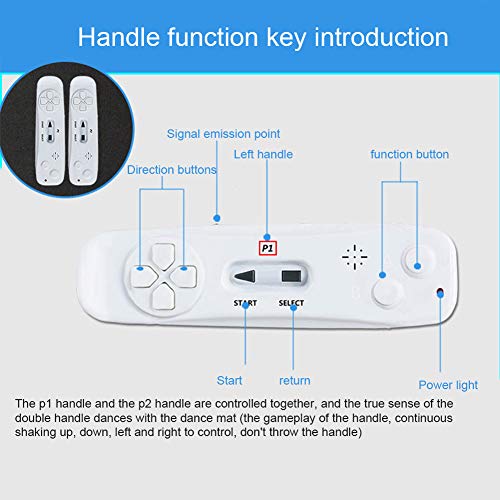 Handle function key introduction

Signal emission point

Left handle

function button

Direction buttons

P1

START

SELECT

Start

return

Power light

The p1 handle and the p2 handle are controlled together, and the true sense of the double handle dances with the dance mat (the gameplay of the handle, continuous shaking up, down, left and right to control, don't throw the handle)